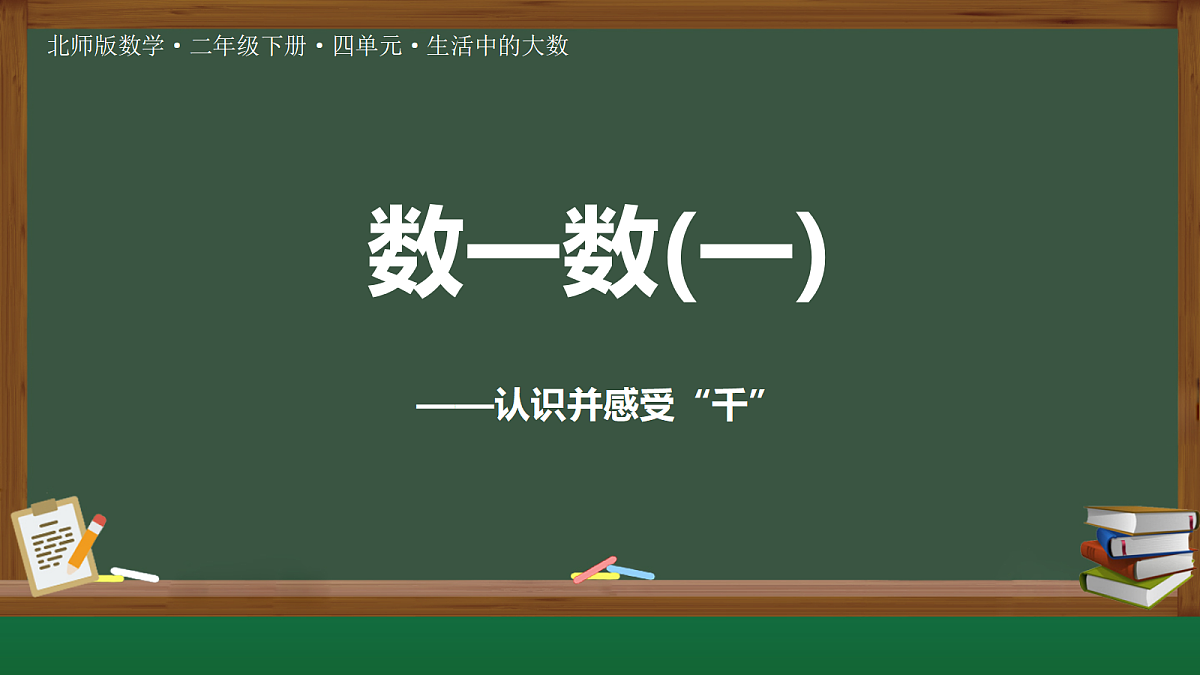 北师版数学·二年级下册·四单元·生活中的大数

数一数(一)

——认识并感受“千”